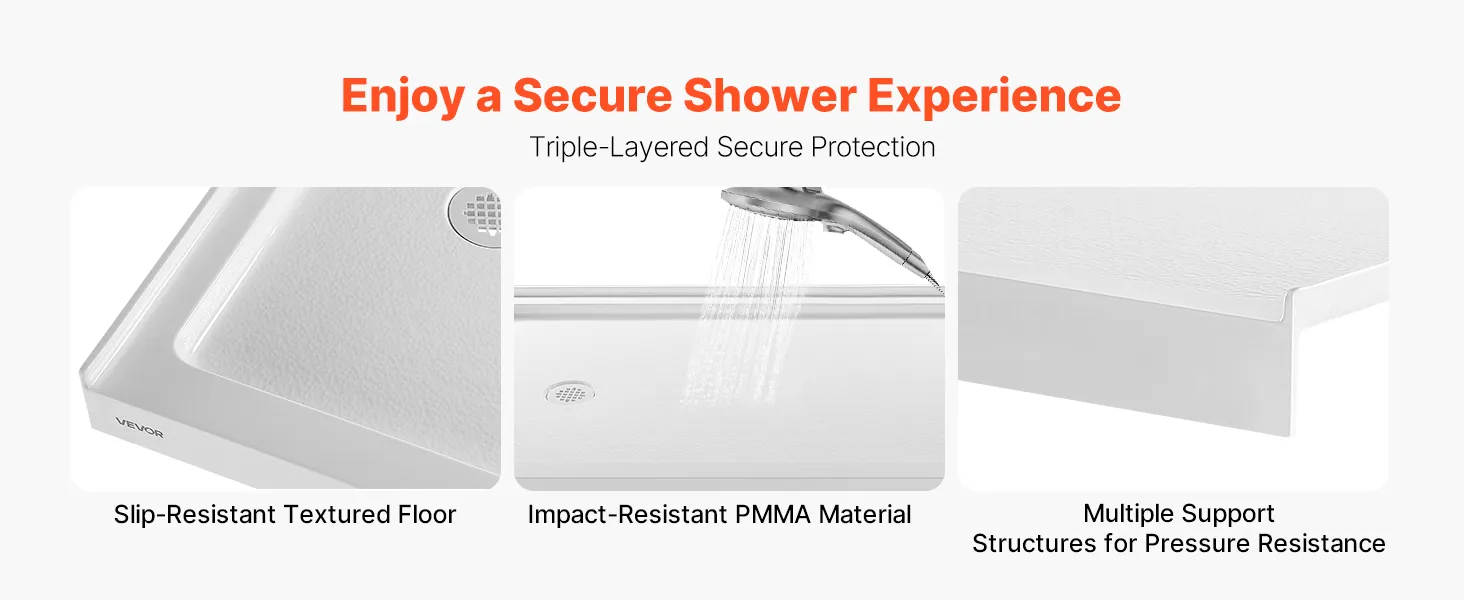 Enjoy a Secure Shower Experience

Triple-Layered Secure Protection

VEVOR

Slip-Resistant Textured Floor

Impact-Resistant PMMA Material

Multiple Support Structures for Pressure Resistance